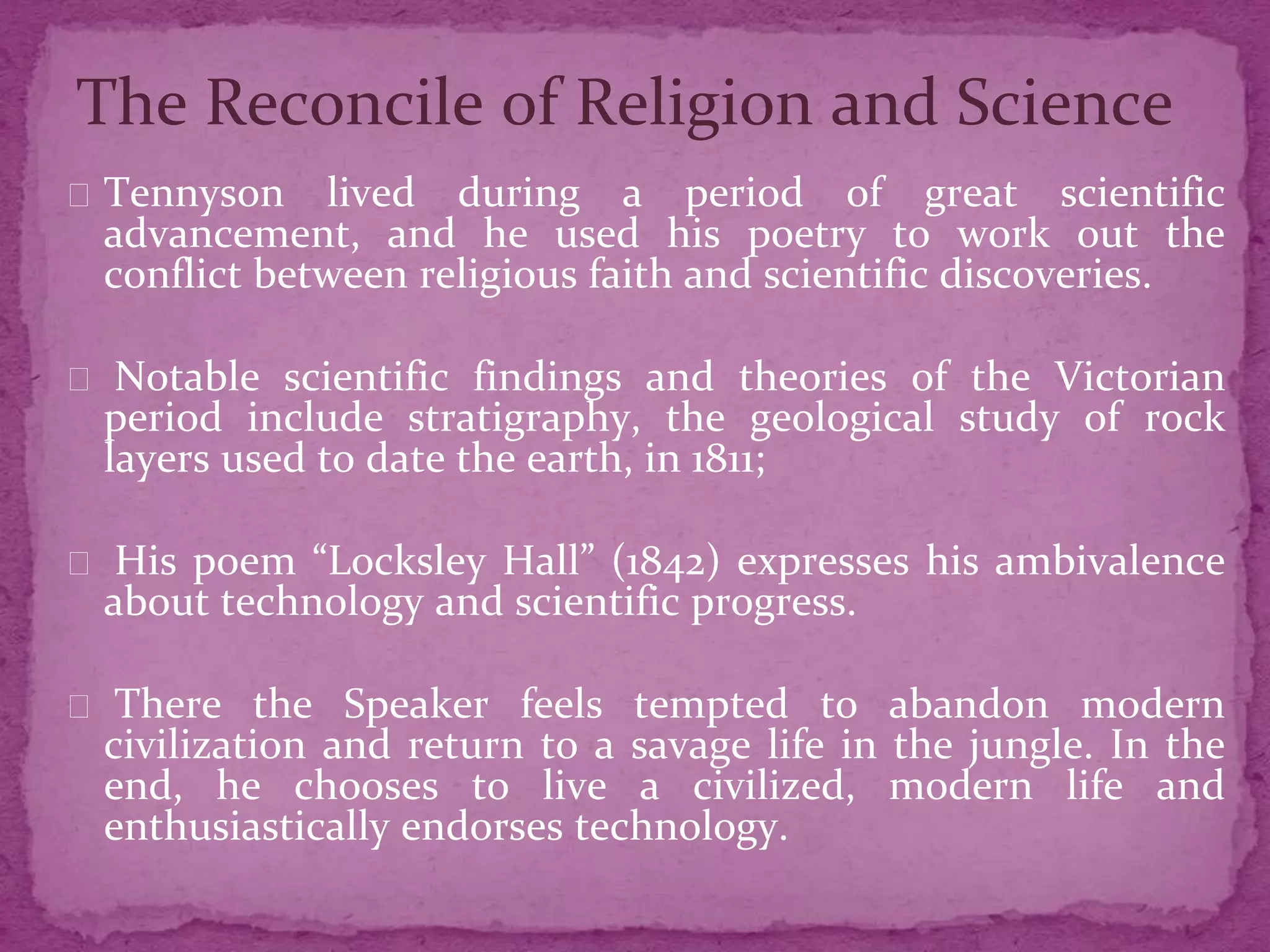 The Reconcile of Religion and Science

Tennyson lived during a period of great scientific advancement, and he used his poetry to work out the conflict between religious faith and scientific discoveries.

Notable scientific findings and theories of the Victorian period include stratigraphy, the geological study of rock layers used to date the earth, in 1811;

His poem “Locksley Hall” (1842) expresses his ambivalence about technology and scientific progress.

There the Speaker feels tempted to abandon modern civilization and return to a savage life in the jungle. In the end, he chooses to live a civilized, modern life and enthusiastically endorses technology.